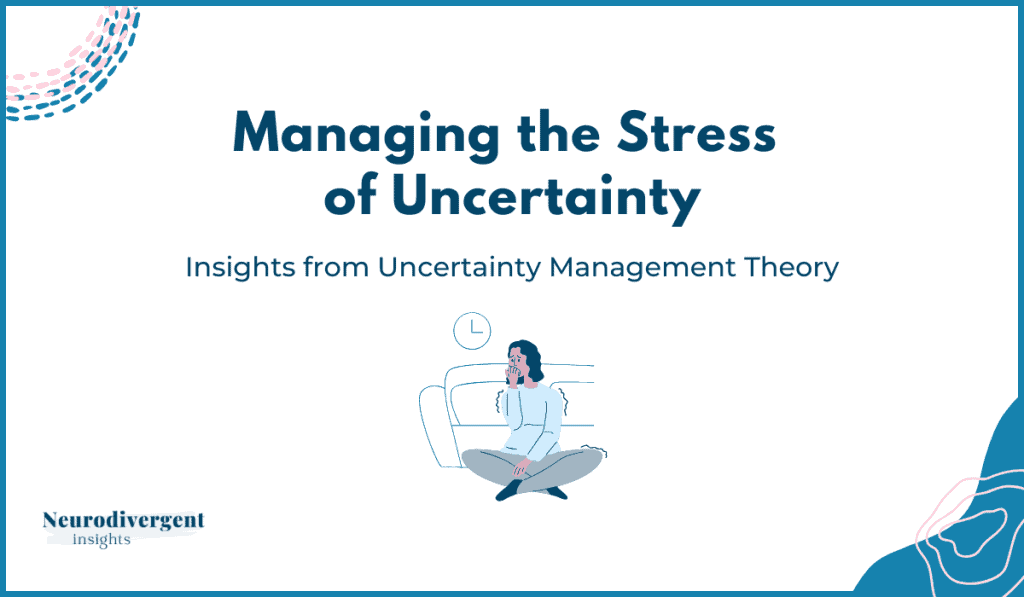 Managing the Stress of Uncertainty

Insights from Uncertainty Management Theory

Neurodivergent
insights